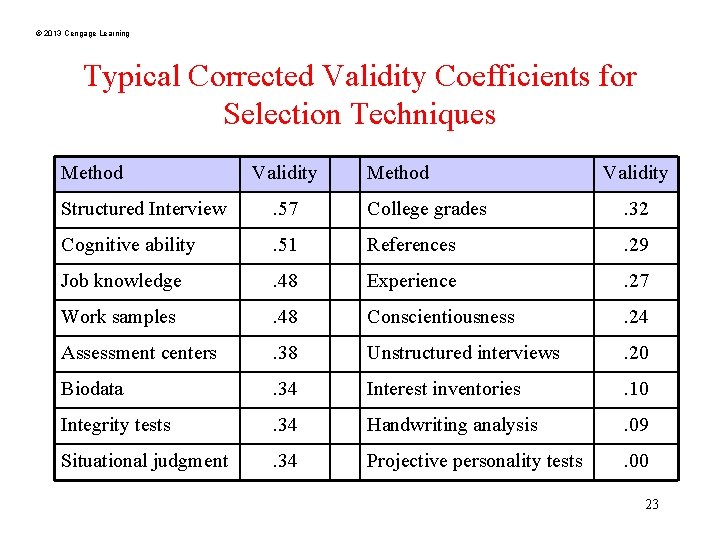 © 2013 Cengage Learning

Typical Corrected Validity Coefficients for Selection Techniques

| Method | Validity | | Method | Validity |
|---|---|---|---|---|
| Structured Interview | .57 | | College grades | .32 |
| Cognitive ability | .51 | | References | .29 |
| Job knowledge | .48 | | Experience | .27 |
| Work samples | .48 | | Conscientiousness | .24 |
| Assessment centers | .38 | | Unstructured interviews | .20 |
| Biodata | .34 | | Interest inventories | .10 |
| Integrity tests | .34 | | Handwriting analysis | .09 |
| Situational judgment | .34 | | Projective personality tests | .00 |

23